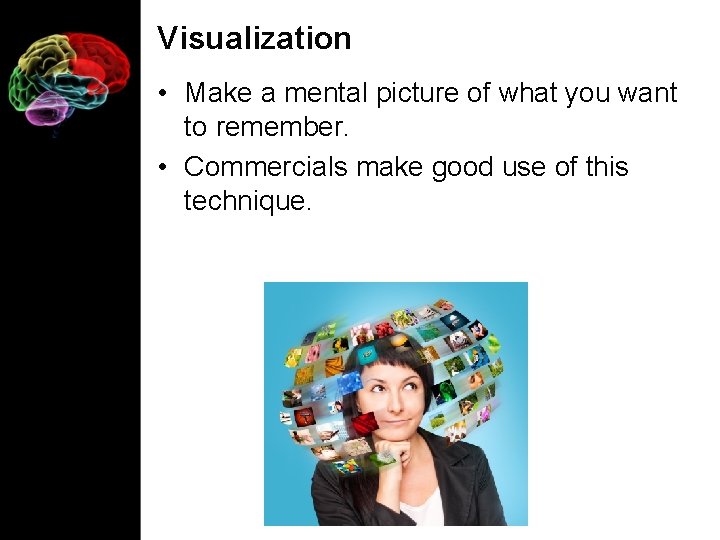 Visualization

• Make a mental picture of what you want to remember.

• Commercials make good use of this technique.